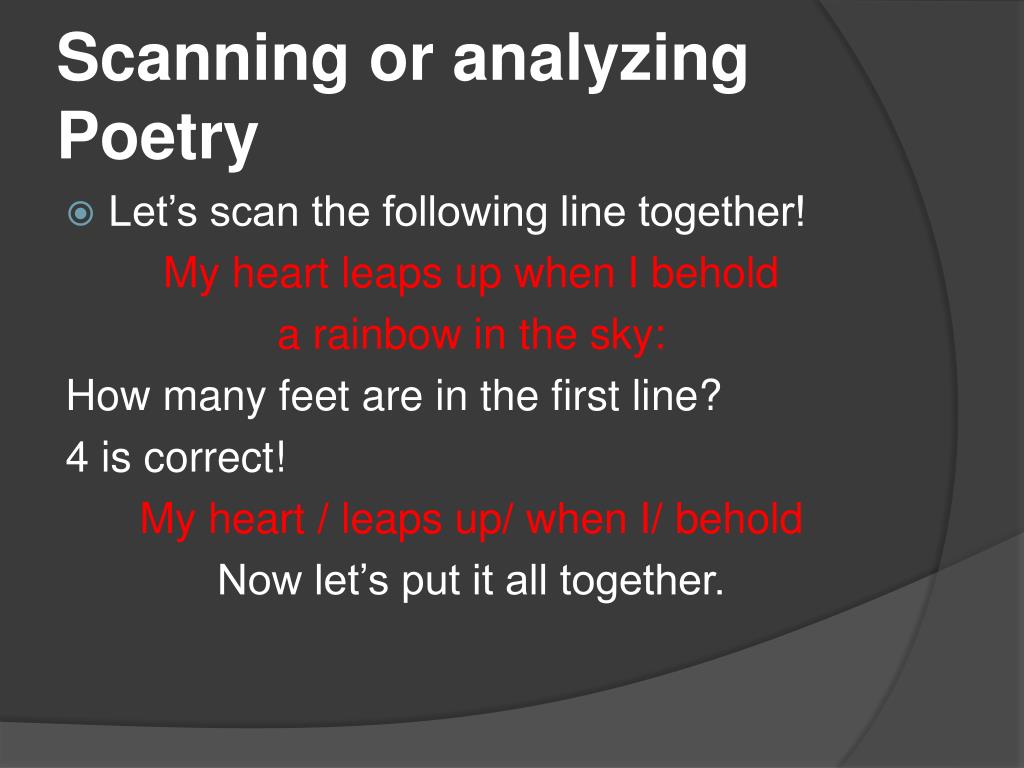 Scanning or analyzing Poetry

Let’s scan the following line together!

My heart leaps up when I behold

a rainbow in the sky:

How many feet are in the first line?

4 is correct!

My heart / leaps up/ when I/ behold

Now let’s put it all together.